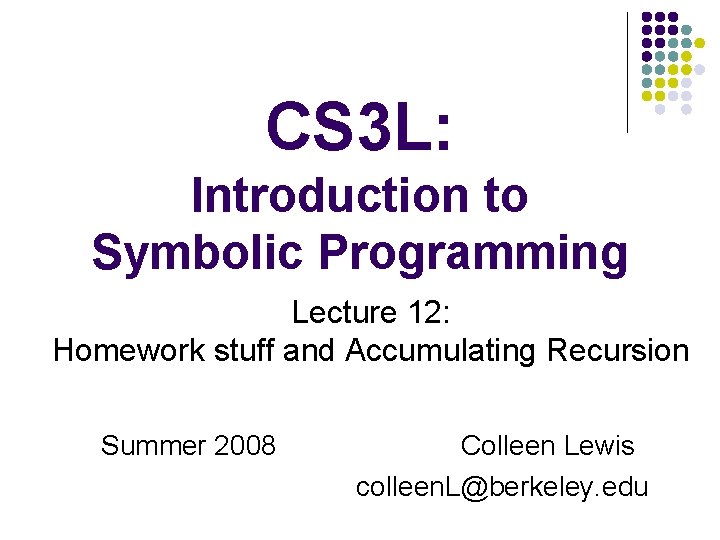 CS3L:
Introduction to Symbolic Programming

Lecture 12:
Homework stuff and Accumulating Recursion

Summer 2008

Colleen Lewis
colleenL@berkeley.edu